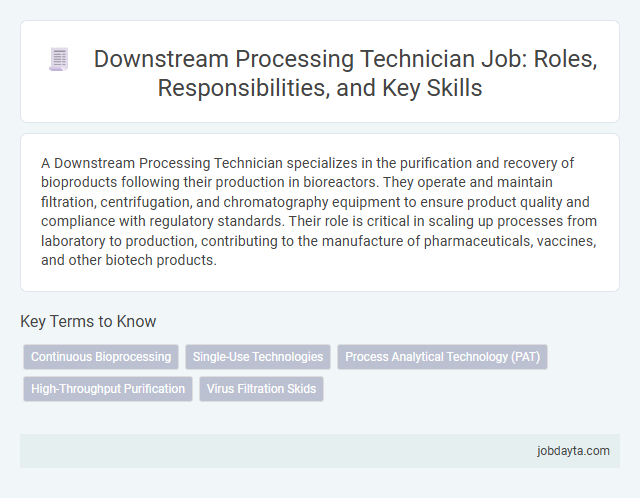 Downstream Processing Technician Job: Roles, Responsibilities, and Key Skills

A Downstream Processing Technician specializes in the purification and recovery of bioproducts following their production in bioreactors. They operate and maintain filtration, centrifugation, and chromatography equipment to ensure product quality and compliance with regulatory standards. Their role is critical in scaling up processes from laboratory to production, contributing to the manufacture of pharmaceuticals, vaccines, and other biotech products.

Key Terms to Know

Continuous Bioprocessing

Single-Use Technologies

Process Analytical Technology (PAT)

High-Throughput Purification

Virus Filtration Skids

jobdayta.com